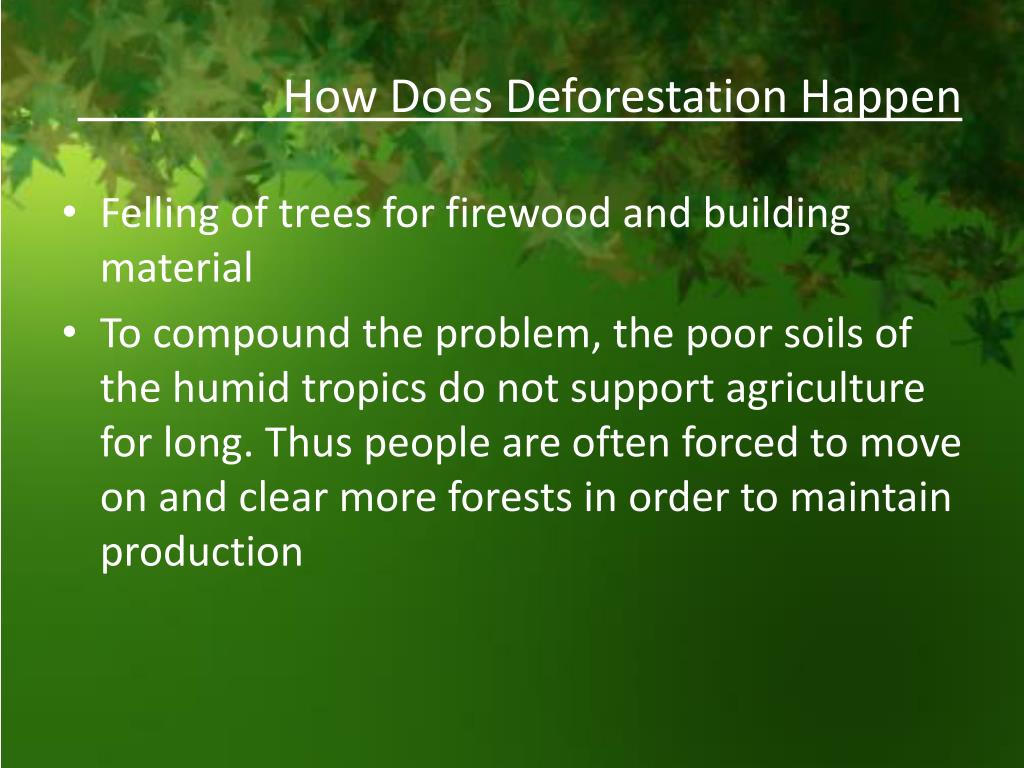 How Does Deforestation Happen

• Felling of trees for firewood and building material
• To compound the problem, the poor soils of the humid tropics do not support agriculture for long. Thus people are often forced to move on and clear more forests in order to maintain production